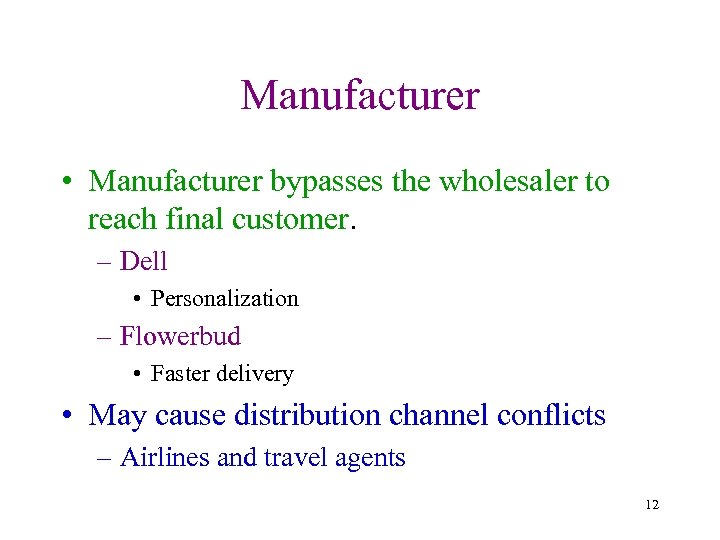 Manufacturer

• Manufacturer bypasses the wholesaler to reach final customer.
  – Dell
    • Personalization
  – Flowerbud
    • Faster delivery
• May cause distribution channel conflicts
  – Airlines and travel agents

12